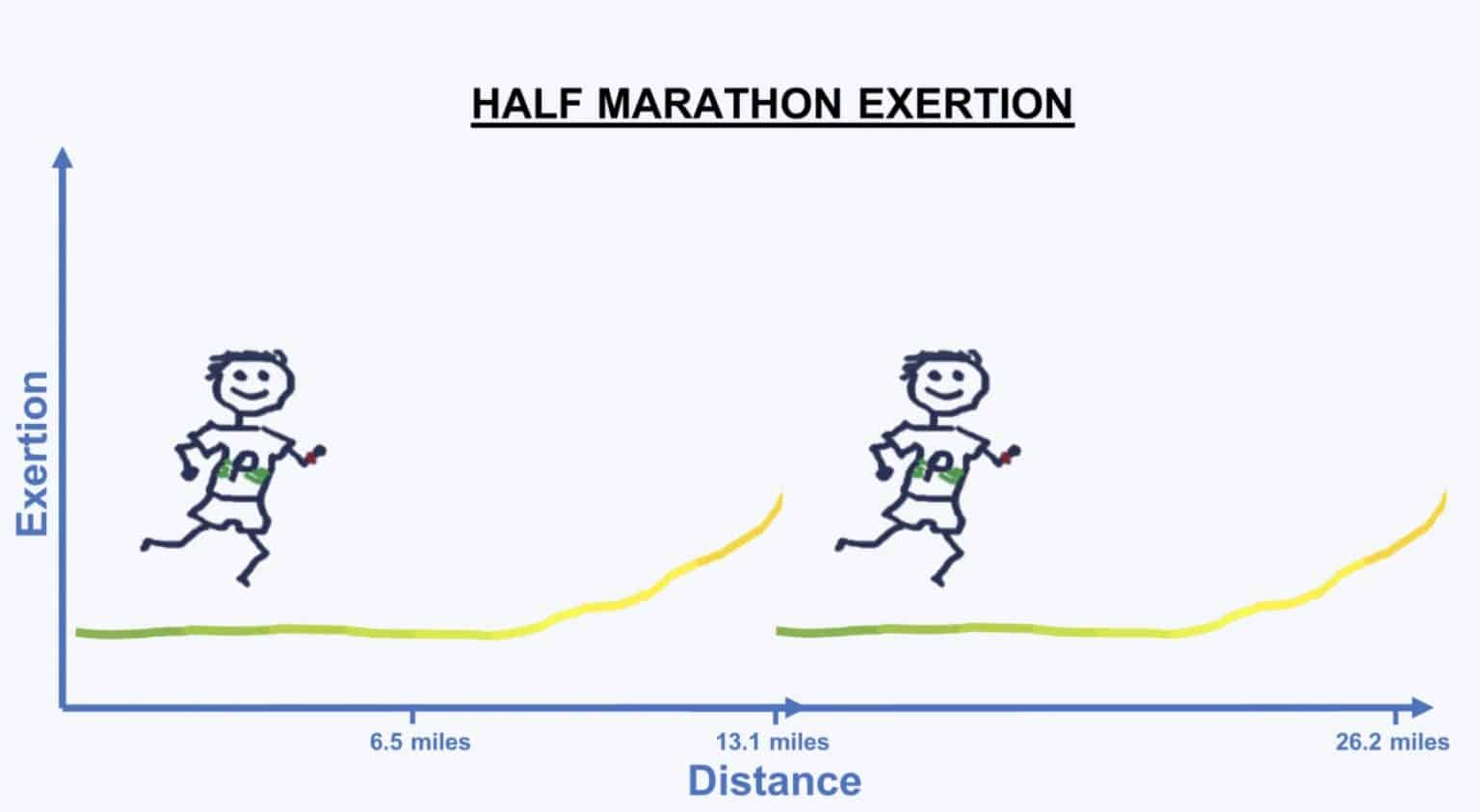 HALF MARATHON EXERTION

Exertion

P

P

6.5 miles

13.1 miles

26.2 miles

Distance